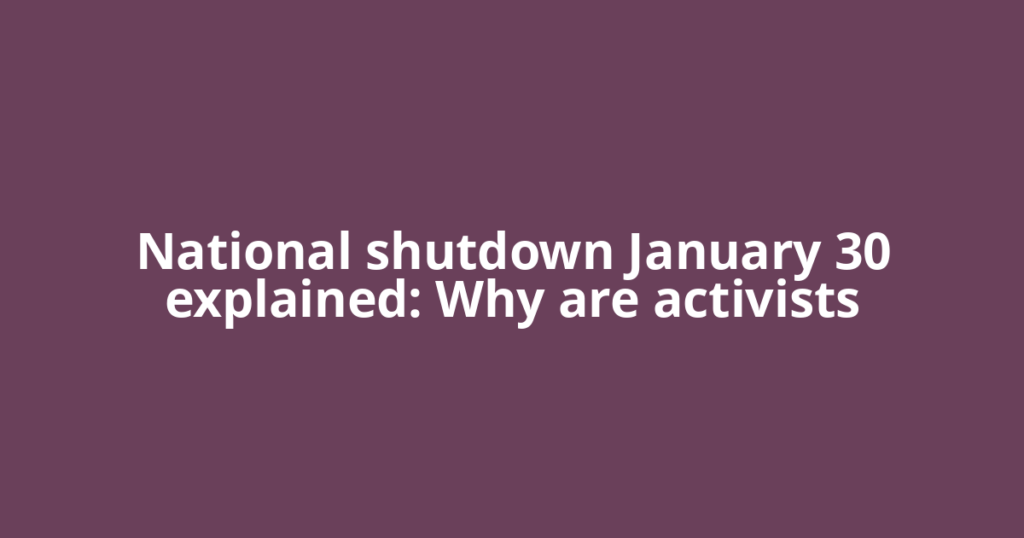 National shutdown January 30 explained: Why are activists